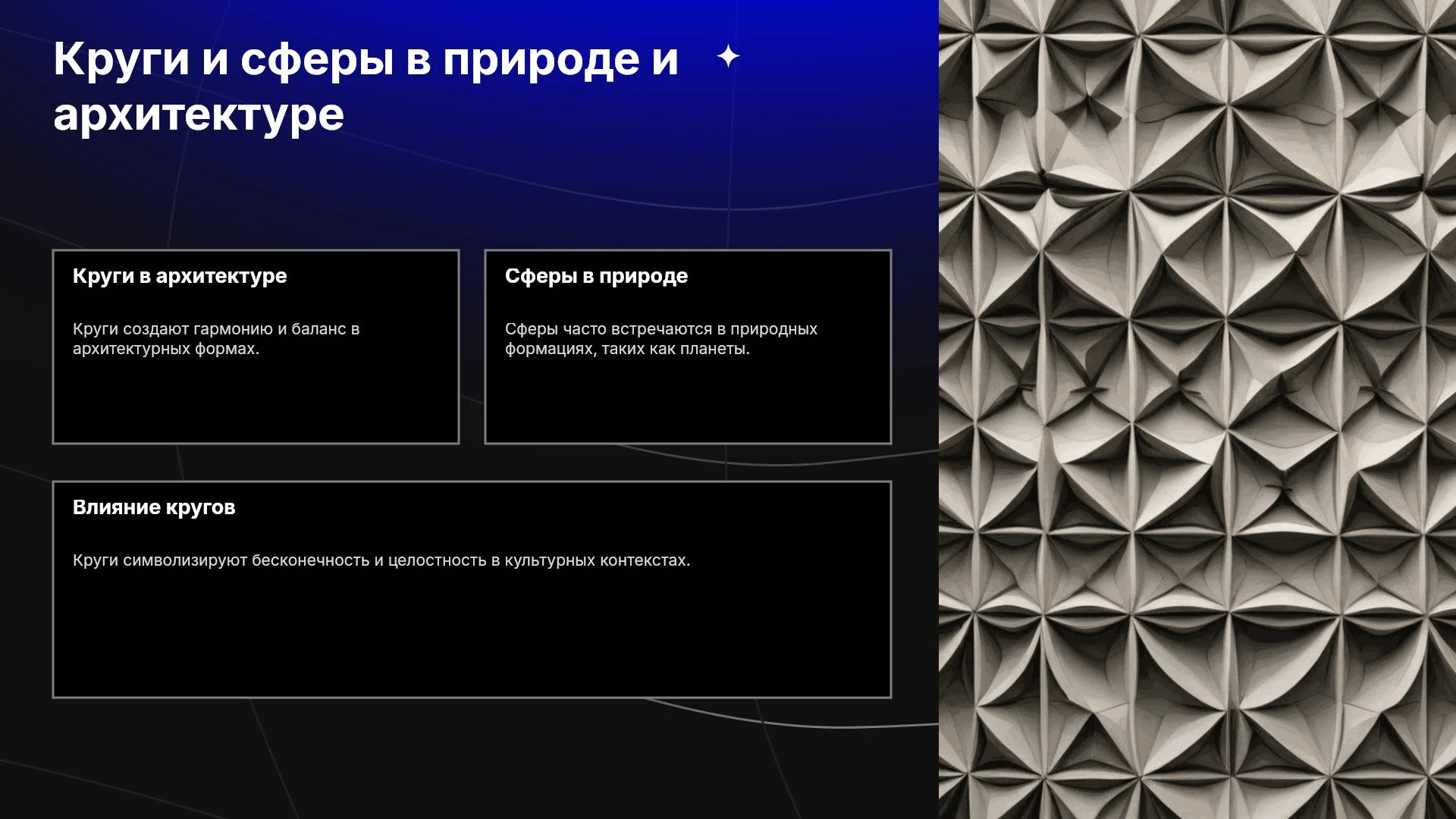 Круги и сферы в природе и архитектуре

Круги в архитектуре

Круги создают гармонию и баланс в архитектурных формах.

Сферы в природе

Сферы часто встречаются в природных формациях, таких как планеты.

Влияние кругов

Круги символизируют бесконечность и целостность в культурных контекстах.